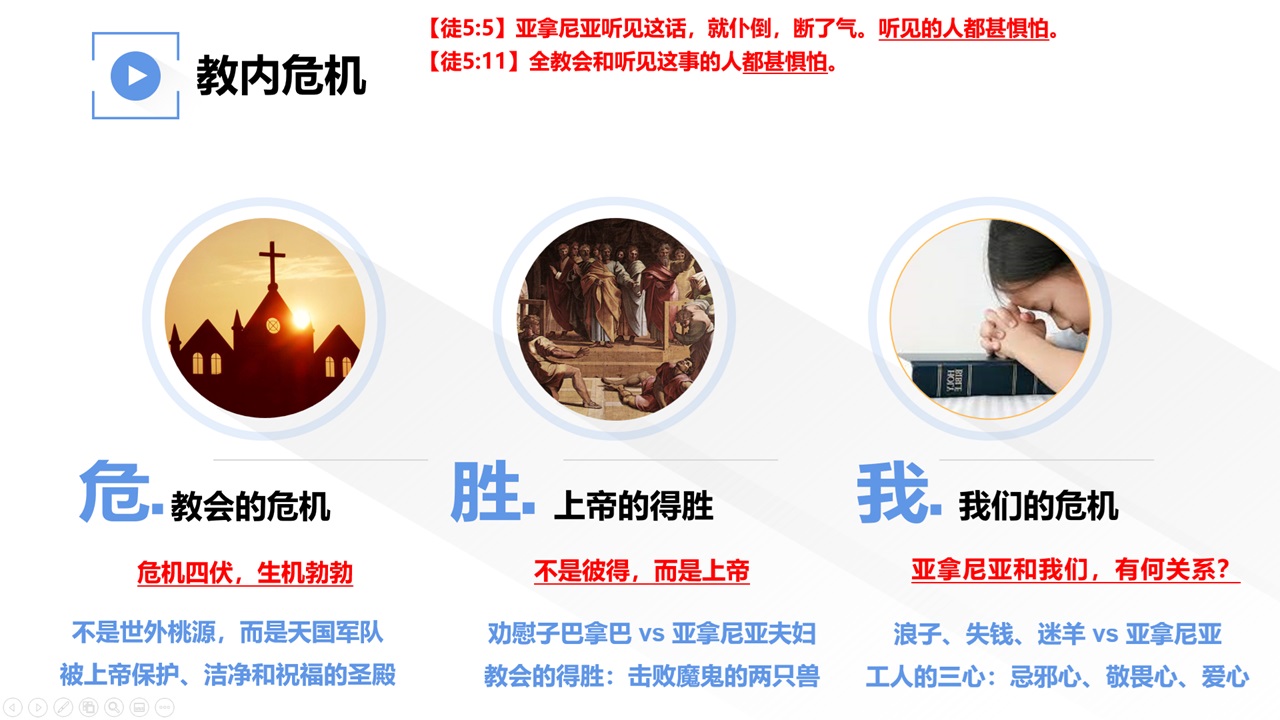 教内危机

【徒5:5】亚拿尼亚听见这话，就仆倒，断了气。听见的人都甚惧怕。
【徒5:11】全教会和听见这事的人都甚惧怕。

HOLY BIBLE

危. 教会的危机

危机四伏，生机勃勃

不是世外桃源，而是天国军队
被上帝保护、洁净和祝福的圣殿

胜. 上帝的得胜

不是彼得，而是上帝

劝慰子巴拿巴 vs 亚拿尼亚夫妇
教会的得胜：击败魔鬼的两只兽

我. 我们的危机

亚拿尼亚和我们，有何关系？

浪子、失钱、迷羊 vs 亚拿尼亚
工人的三心：忌邪心、敬畏心、爱心